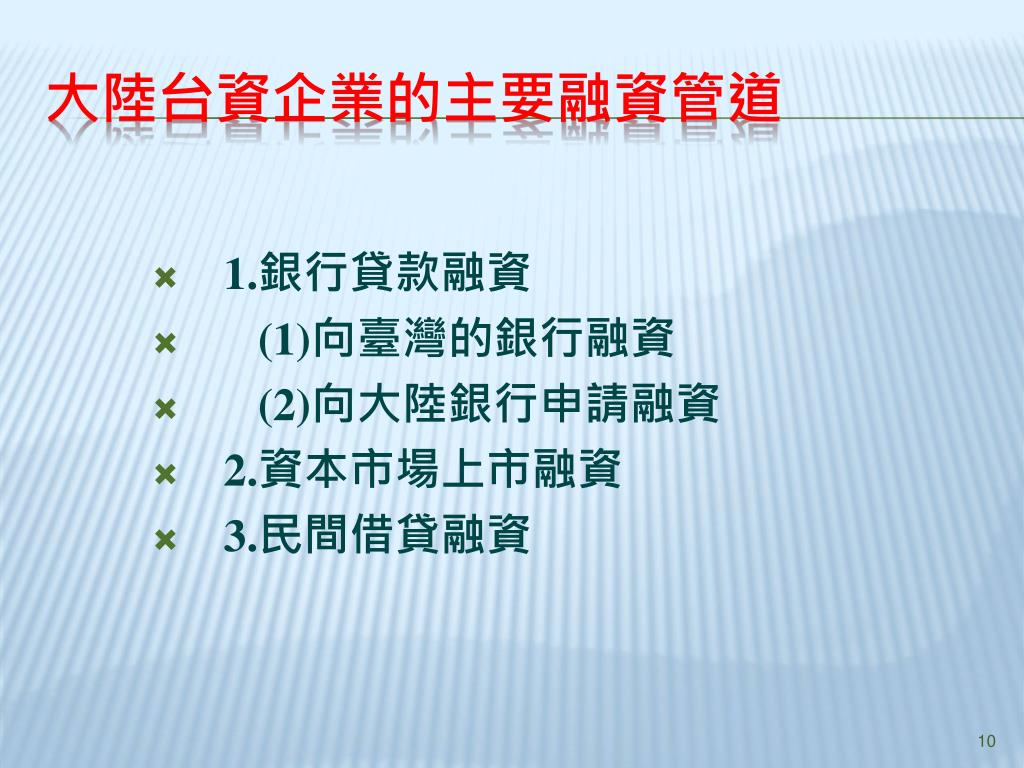 大陸台資企業的主要融資管道

1.銀行貸款融資

(1)向臺灣的銀行融資

(2)向大陸銀行申請融資

2.資本市場上市融資

3.民間借貸融資

10